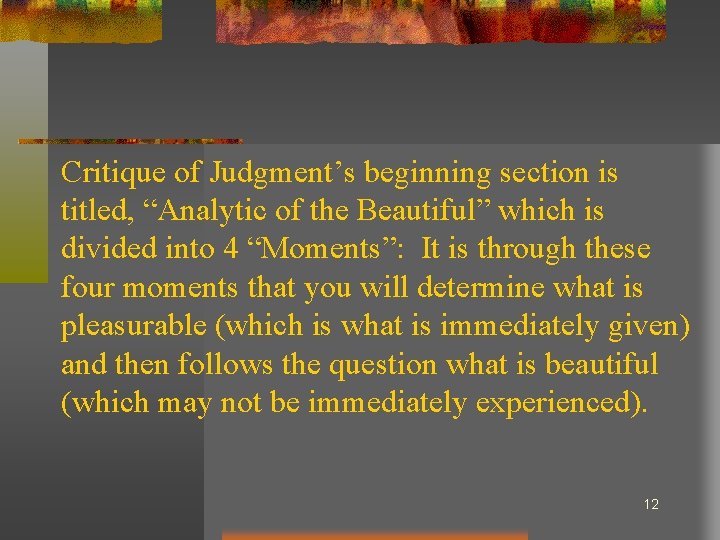 Critique of Judgment’s beginning section is titled, “Analytic of the Beautiful” which is divided into 4 “Moments”: It is through these four moments that you will determine what is pleasurable (which is what is immediately given) and then follows the question what is beautiful (which may not be immediately experienced).

12